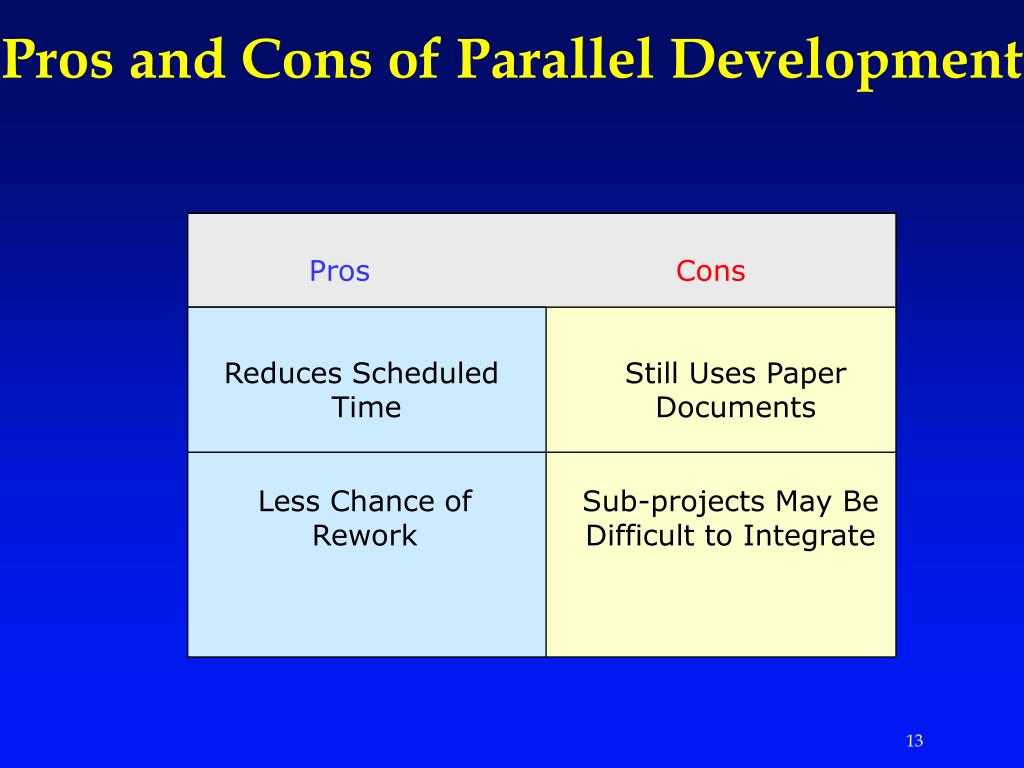 Pros and Cons of Parallel Development

| Pros | Cons |
|---|---|
| Reduces Scheduled Time | Still Uses Paper Documents |
| Less Chance of Rework | Sub-projects May Be Difficult to Integrate |

13